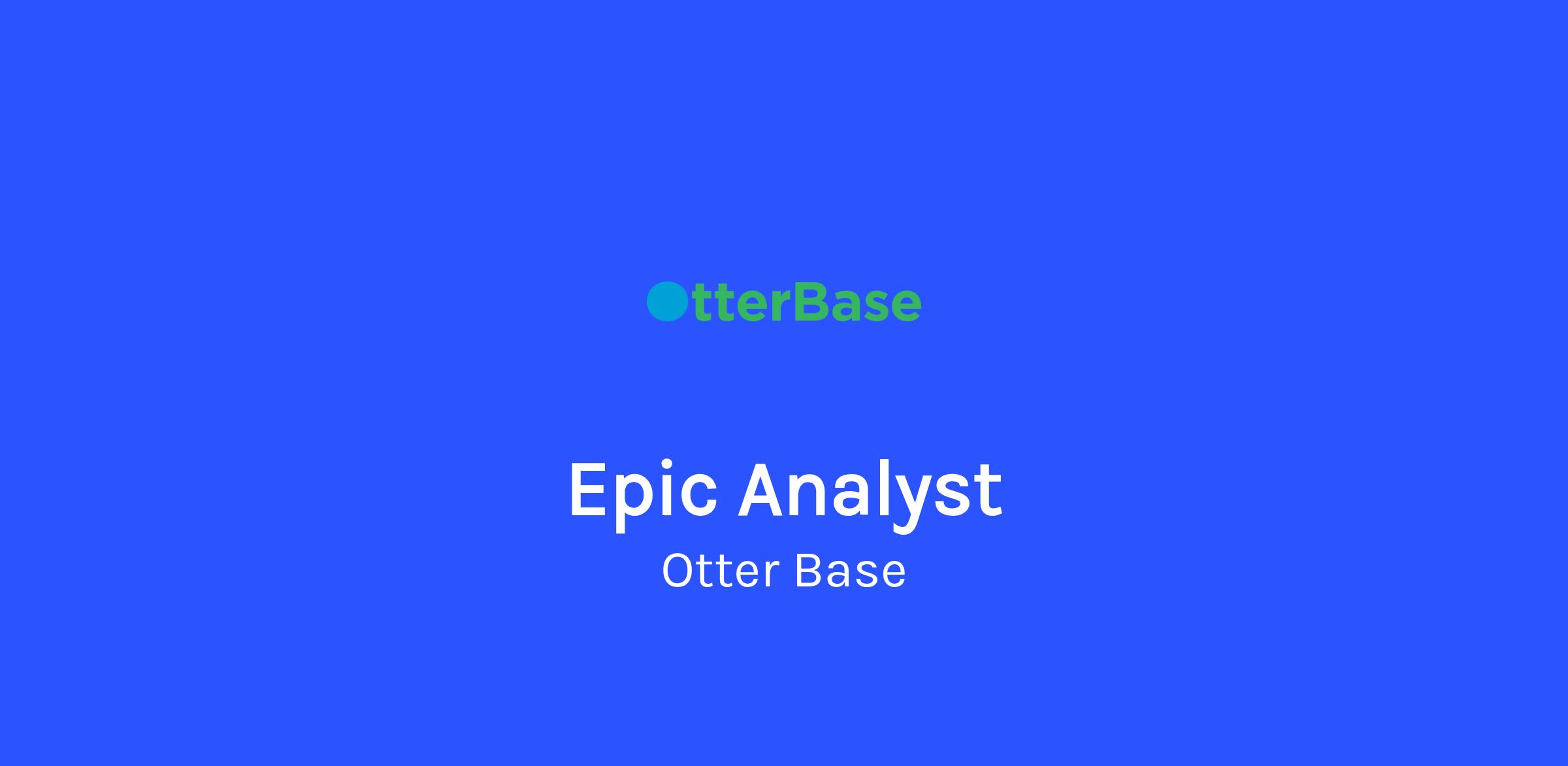 OtterBase

Epic Analyst
Otter Base